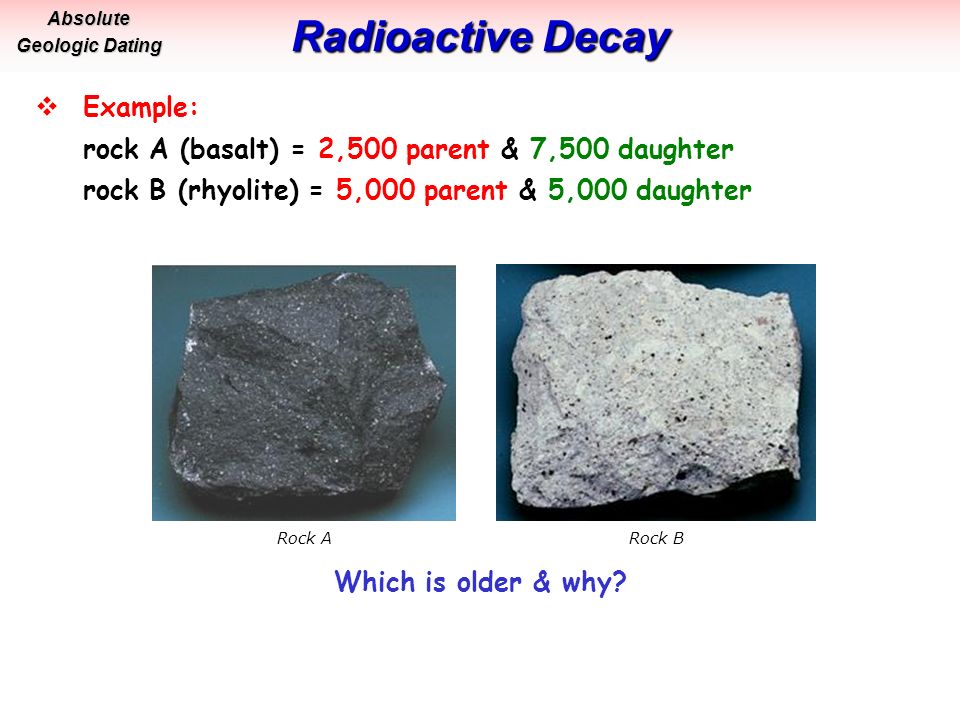 Absolute Geologic Dating

Radioactive Decay

❖ Example:
rock A (basalt) = 2,500 parent & 7,500 daughter
rock B (rhyolite) = 5,000 parent & 5,000 daughter

Rock A

Rock B

Which is older & why?